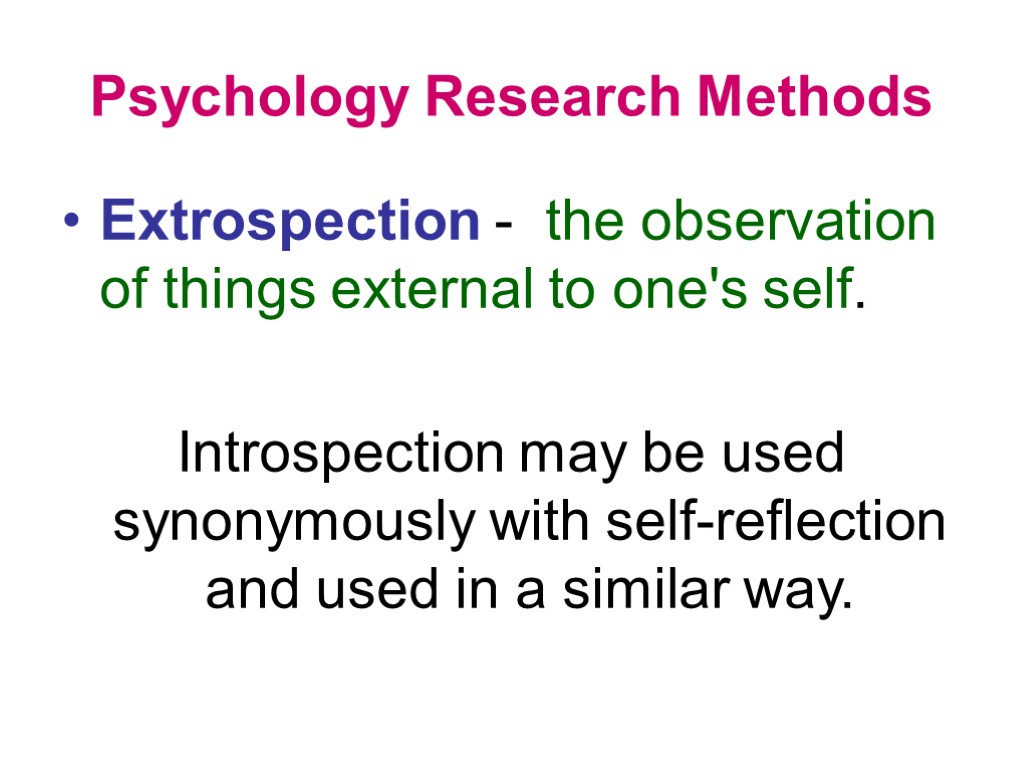 Psychology Research Methods

• Extrospection - the observation of things external to one's self.

Introspection may be used synonymously with self-reflection and used in a similar way.